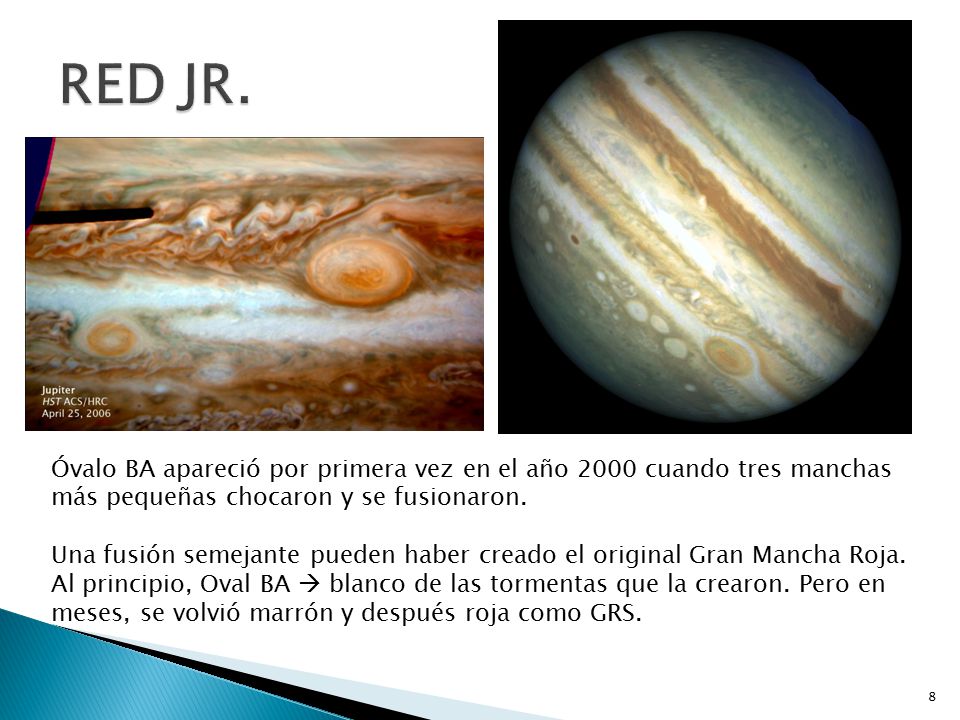 RED JR.

Jupiter
HST ACS/HRC
April 25, 2006

Óvalo BA apareció por primera vez en el año 2000 cuando tres manchas más pequeñas chocaron y se fusionaron.

Una fusión semejante pueden haber creado el original Gran Mancha Roja. Al principio, Oval BA → blanco de las tormentas que la crearon. Pero en meses, se volvió marrón y después roja como GRS.

8